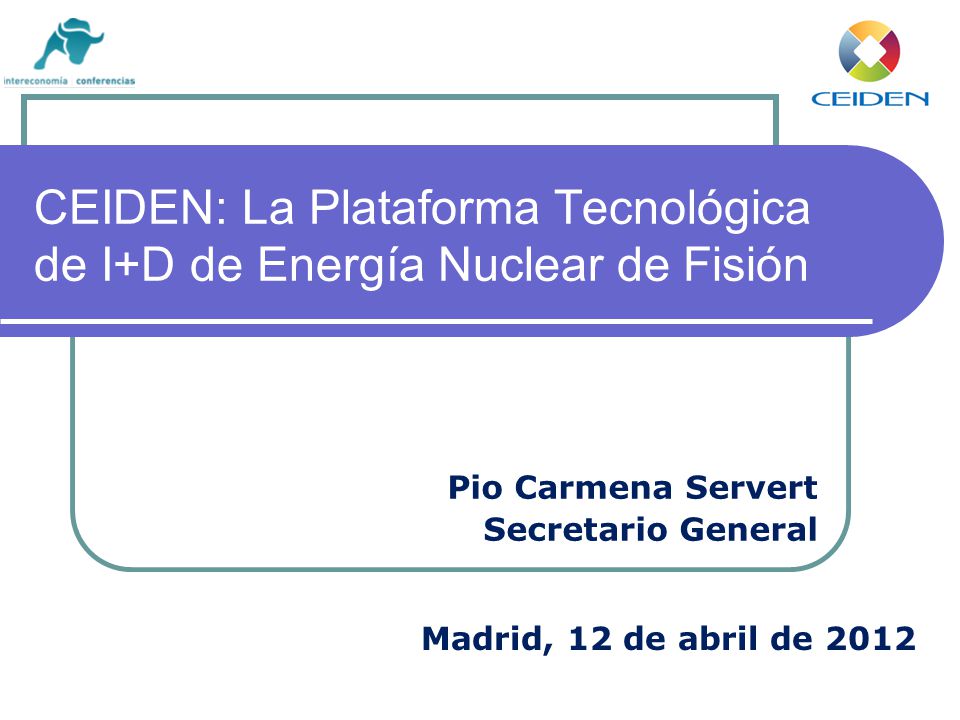 intereconomía conferencias

CEIDEN

CEIDEN: La Plataforma Tecnológica de I+D de Energía Nuclear de Fisión

Pio Carmena Servert
Secretario General

Madrid, 12 de abril de 2012